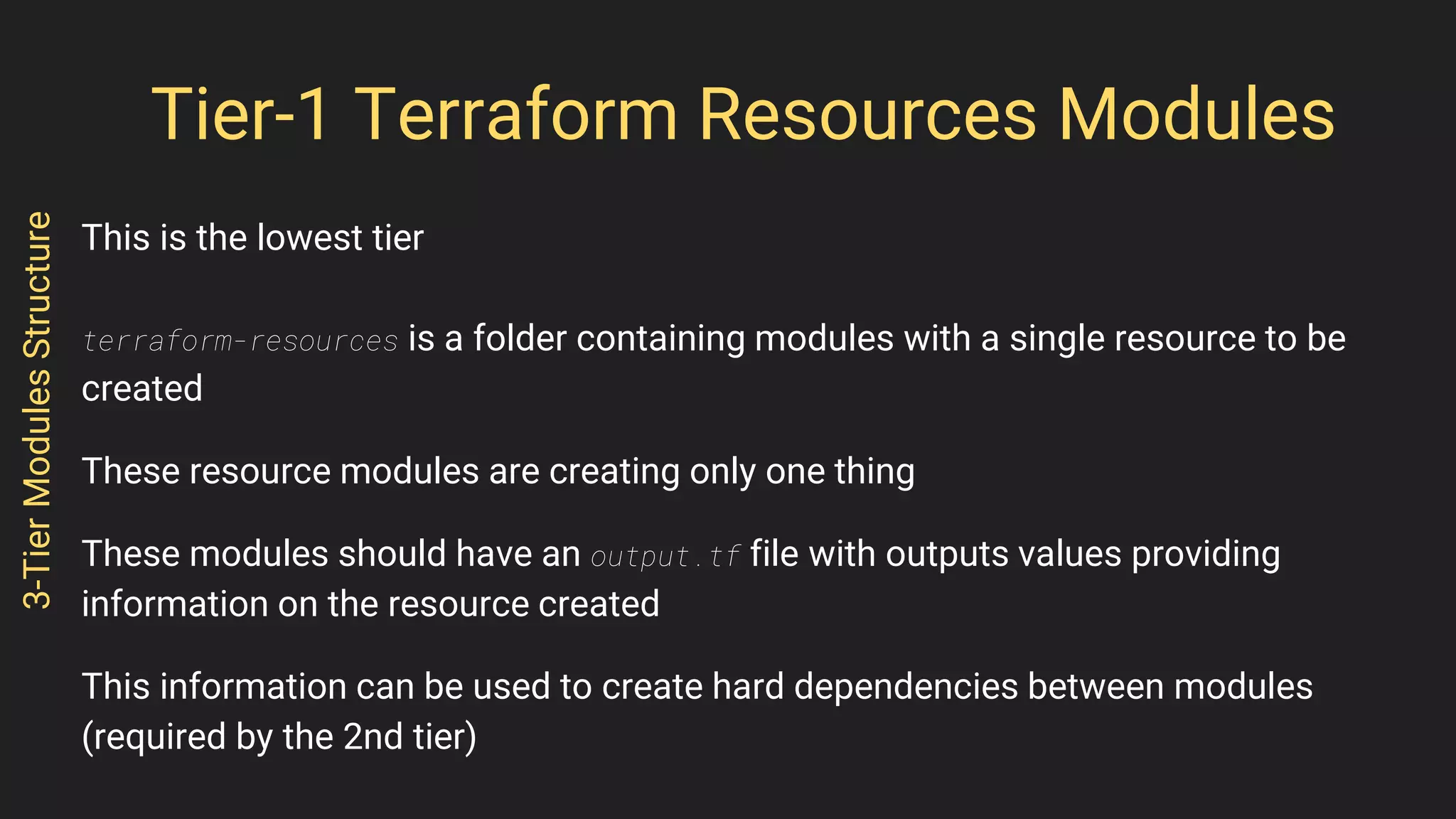 Tier-1 Terraform Resources Modules

3-Tier Modules Structure

This is the lowest tier

terraform-resources is a folder containing modules with a single resource to be created

These resource modules are creating only one thing

These modules should have an output.tf file with outputs values providing information on the resource created

This information can be used to create hard dependencies between modules (required by the 2nd tier)